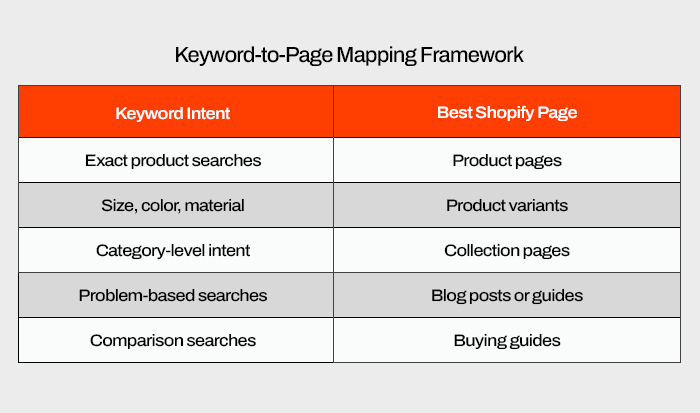 Keyword-to-Page Mapping Framework

| Keyword Intent | Best Shopify Page |
|---|---|
| Exact product searches | Product pages |
| Size, color, material | Product variants |
| Category-level intent | Collection pages |
| Problem-based searches | Blog posts or guides |
| Comparison searches | Buying guides |